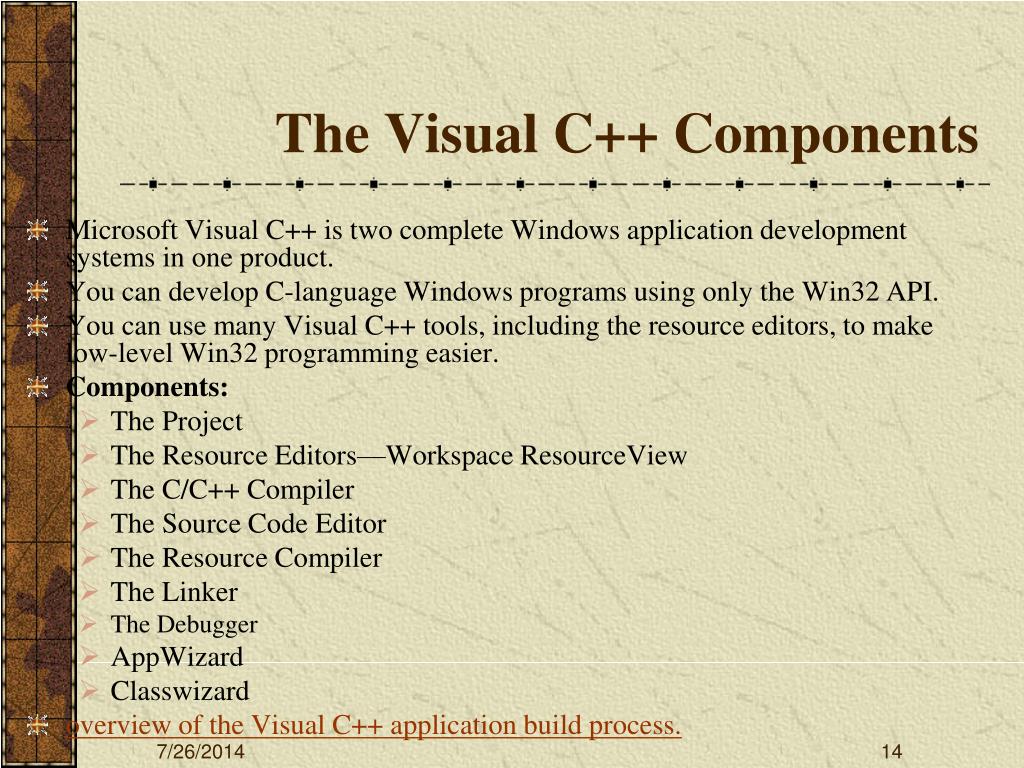 The Visual C++ Components

Microsoft Visual C++ is two complete Windows application development systems in one product.

You can develop C-language Windows programs using only the Win32 API.

You can use many Visual C++ tools, including the resource editors, to make low-level Win32 programming easier.

Components:

The Project

The Resource Editors—Workspace ResourceView

The C/C++ Compiler

The Source Code Editor

The Resource Compiler

The Linker

The Debugger

AppWizard

Classwizard

overview of the Visual C++ application build process.

7/26/2014

14